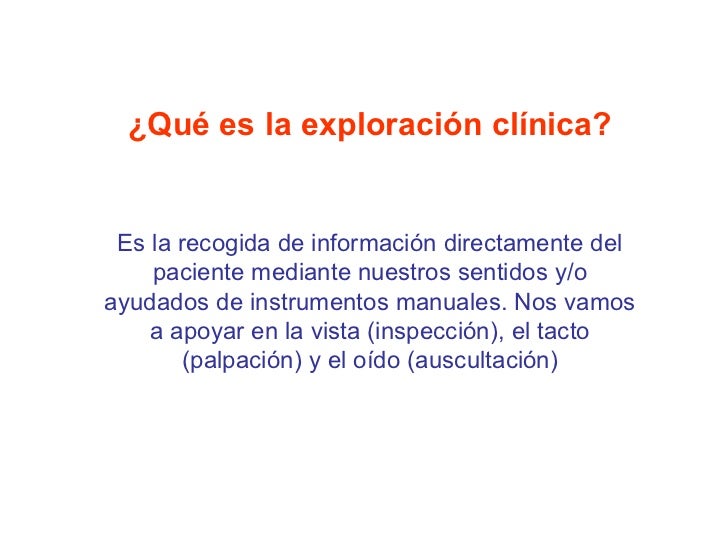 ¿Qué es la exploración clínica?

Es la recogida de información directamente del paciente mediante nuestros sentidos y/o ayudados de instrumentos manuales. Nos vamos a apoyar en la vista (inspección), el tacto (palpación) y el oído (auscultación)